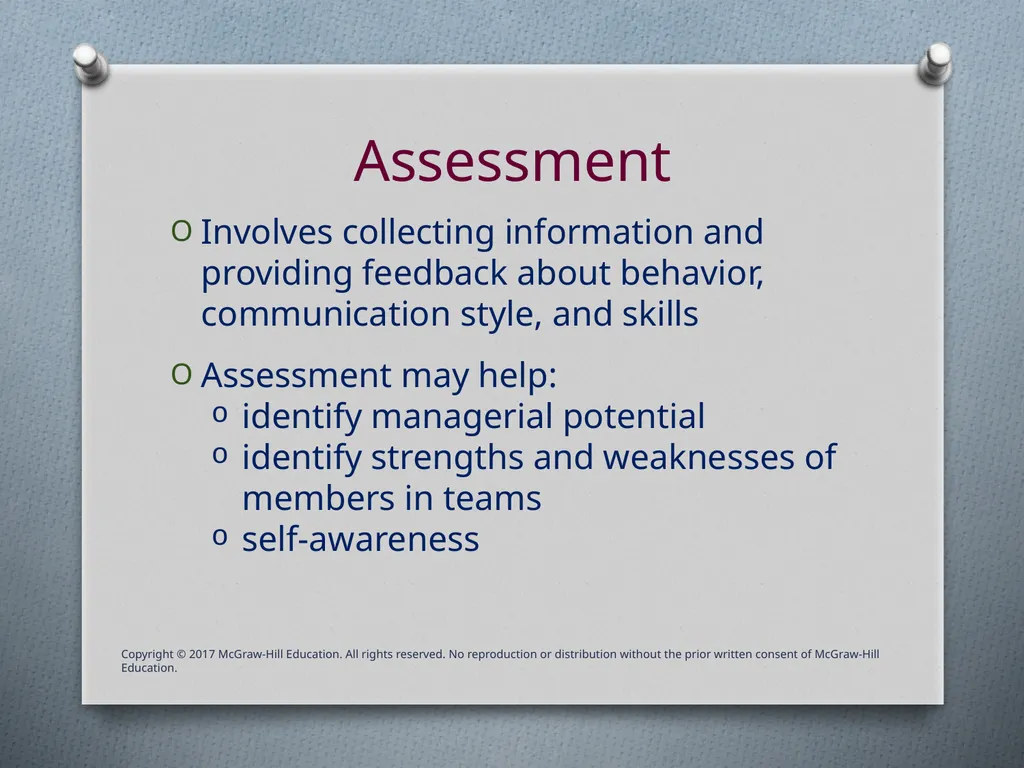 Assessment

O Involves collecting information and providing feedback about behavior, communication style, and skills

O Assessment may help:
o identify managerial potential
o identify strengths and weaknesses of members in teams
o self-awareness

Copyright © 2017 McGraw-Hill Education. All rights reserved. No reproduction or distribution without the prior written consent of McGraw-Hill Education.